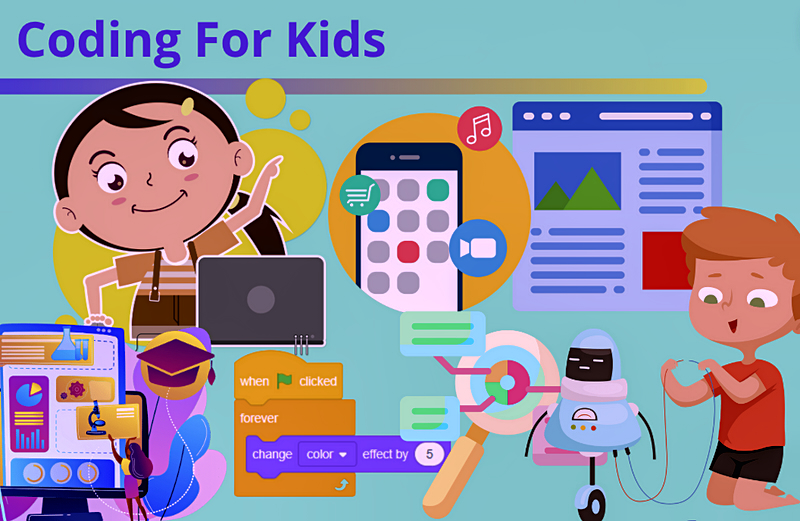 Coding For Kids

when clicked
forever
change color effect by 5